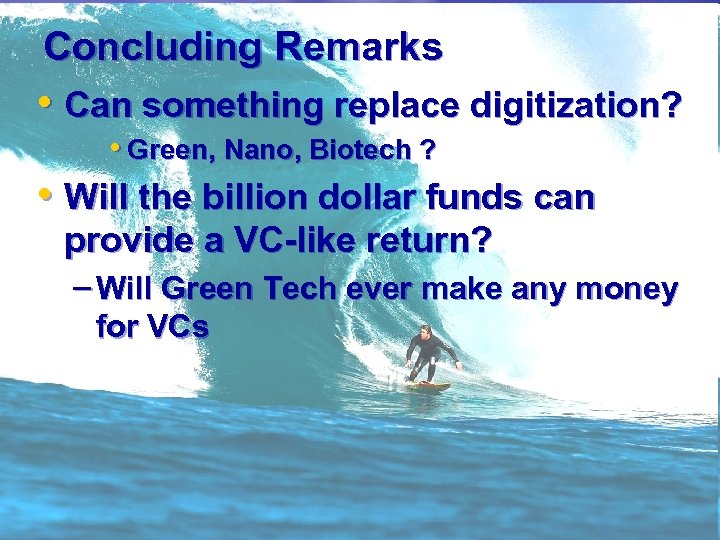 Concluding Remarks

• Can something replace digitization?

• Green, Nano, Biotech ?

• Will the billion dollar funds can provide a VC-like return?

– Will Green Tech ever make any money for VCs